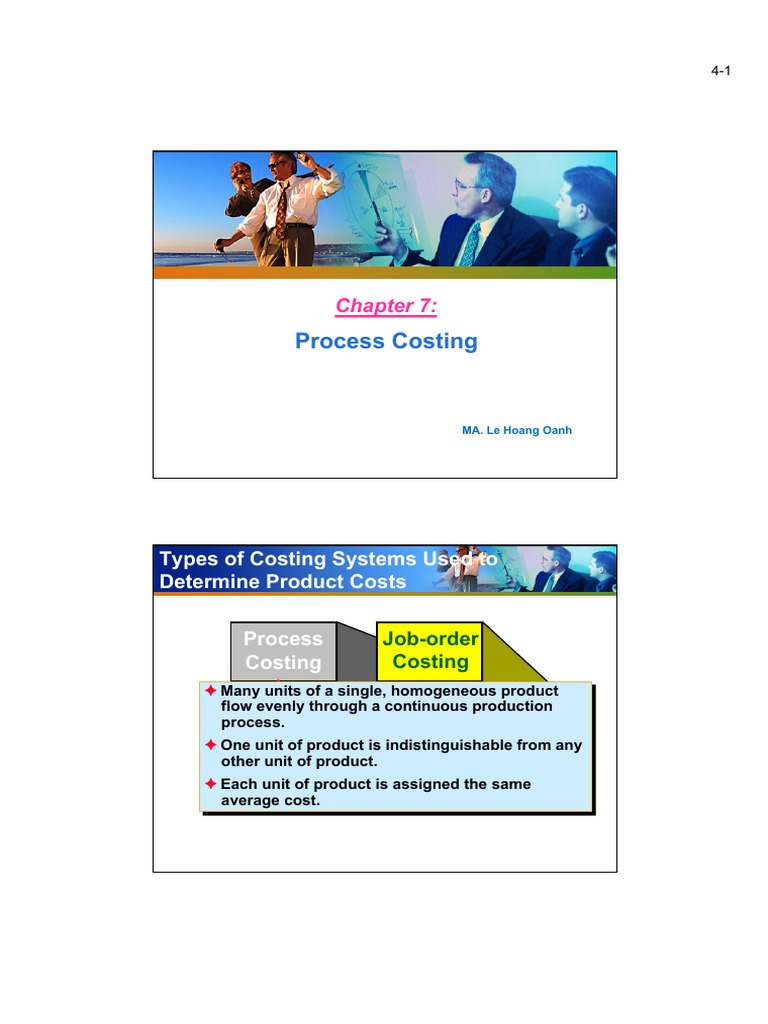 4-1

Chapter 7:

Process Costing

MA. Le Hoang Oanh

Types of Costing Systems Used to Determine Product Costs

Process Costing

Job-order Costing

✦ Many units of a single, homogeneous product flow evenly through a continuous production process.

✦ One unit of product is indistinguishable from any other unit of product.

✦ Each unit of product is assigned the same average cost.